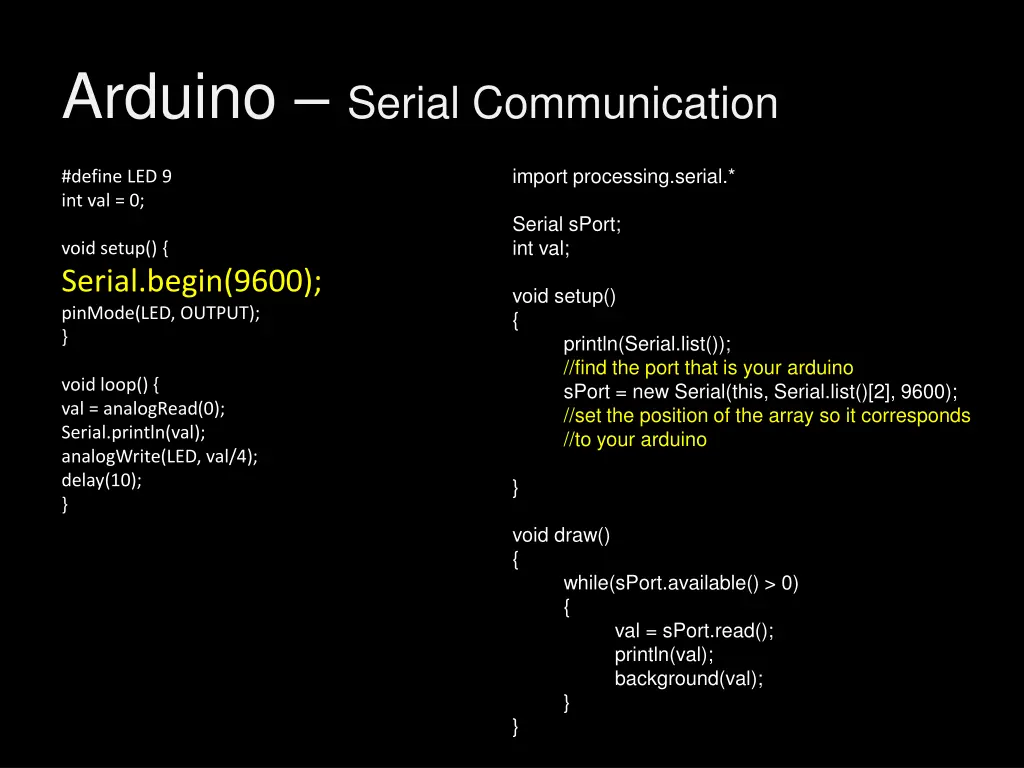 Arduino – Serial Communication

#define LED 9
int val = 0;

void setup() {
Serial.begin(9600);
pinMode(LED, OUTPUT);
}

void loop() {
val = analogRead(0);
Serial.println(val);
analogWrite(LED, val/4);
delay(10);
}

import processing.serial.*

Serial sPort;
int val;

void setup()
{
println(Serial.list());
//find the port that is your arduino
sPort = new Serial(this, Serial.list()[2], 9600);
//set the position of the array so it corresponds
//to your arduino

}

void draw()
{
while(sPort.available() > 0)
{
val = sPort.read();
println(val);
background(val);
}
}